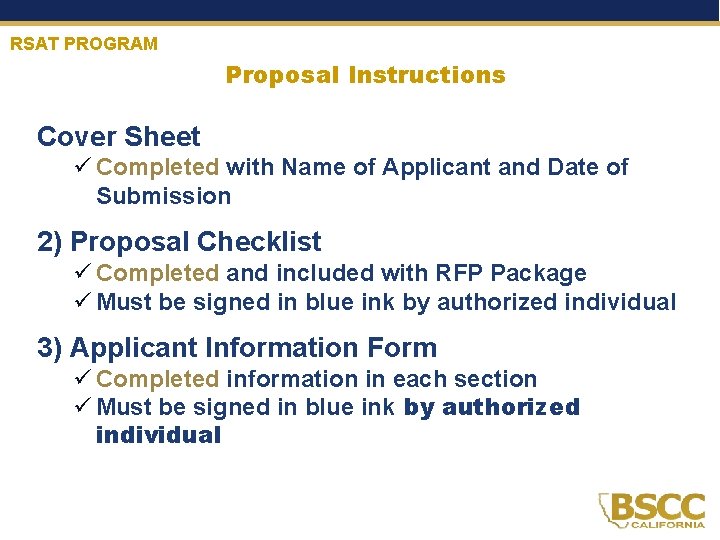 RSAT PROGRAM

Proposal Instructions

Cover Sheet
✓ Completed with Name of Applicant and Date of Submission

2) Proposal Checklist
✓ Completed and included with RFP Package
✓ Must be signed in blue ink by authorized individual

3) Applicant Information Form
✓ Completed information in each section
✓ Must be signed in blue ink by authorized individual

BSCC
CALIFORNIA